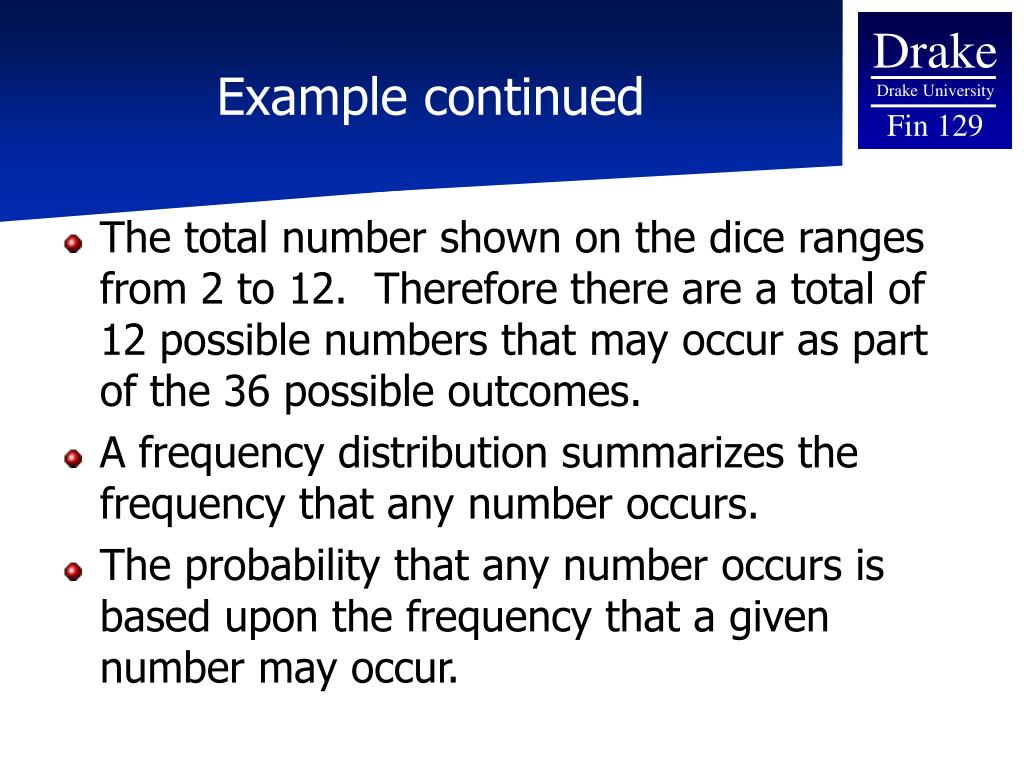 Example continued

Drake
Drake University
Fin 129

The total number shown on the dice ranges from 2 to 12. Therefore there are a total of 12 possible numbers that may occur as part of the 36 possible outcomes.

A frequency distribution summarizes the frequency that any number occurs.

The probability that any number occurs is based upon the frequency that a given number may occur.